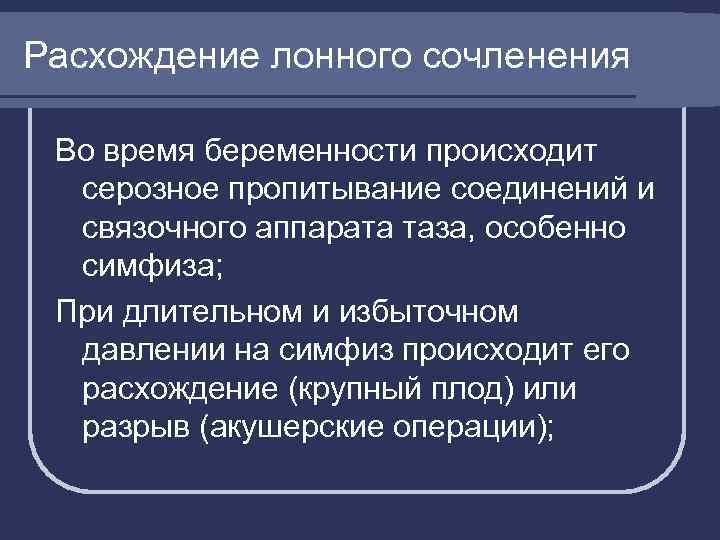 Расхождение лонного сочленения

Во время беременности происходит серозное пропитывание соединений и связочного аппарата таза, особенно симфиза;

При длительном и избыточном давлении на симфиз происходит его расхождение (крупный плод) или разрыв (акушерские операции);